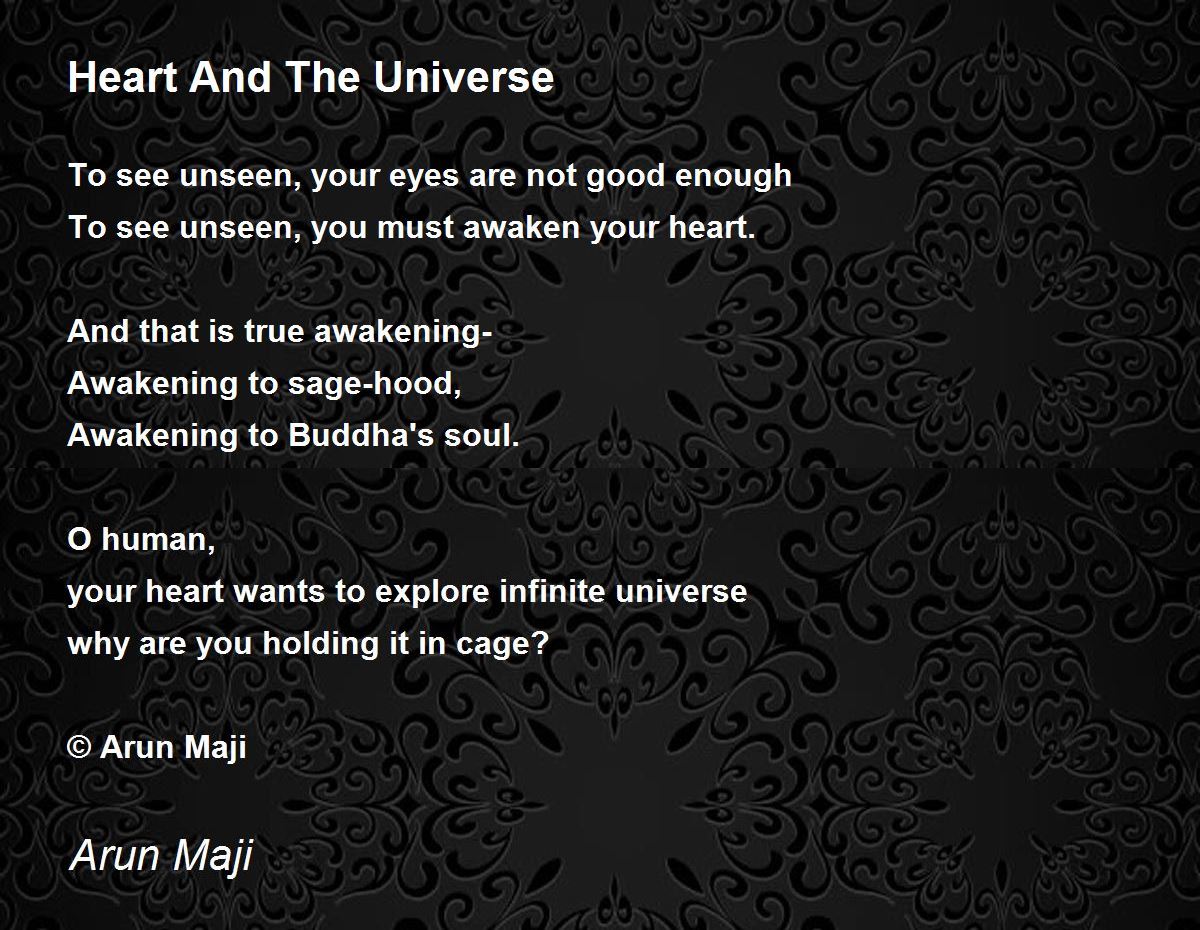 Heart And The Universe

To see unseen, your eyes are not good enough
To see unseen, you must awaken your heart.

And that is true awakening-
Awakening to sage-hood,
Awakening to Buddha's soul.

O human,
your heart wants to explore infinite universe
why are you holding it in cage?

© Arun Maji

Arun Maji